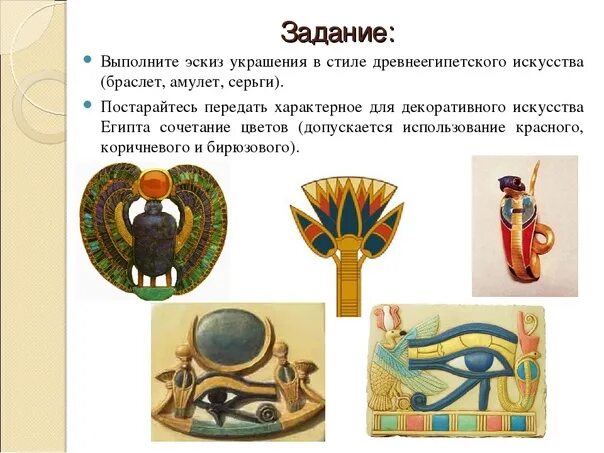 Задание:

Выполните эскиз украшения в стиле древнеегипетского искусства (браслет, амулет, серьги).

Постарайтесь передать характерное для декоративного искусства Египта сочетание цветов (допускается использование красного, коричневого и бирюзового).